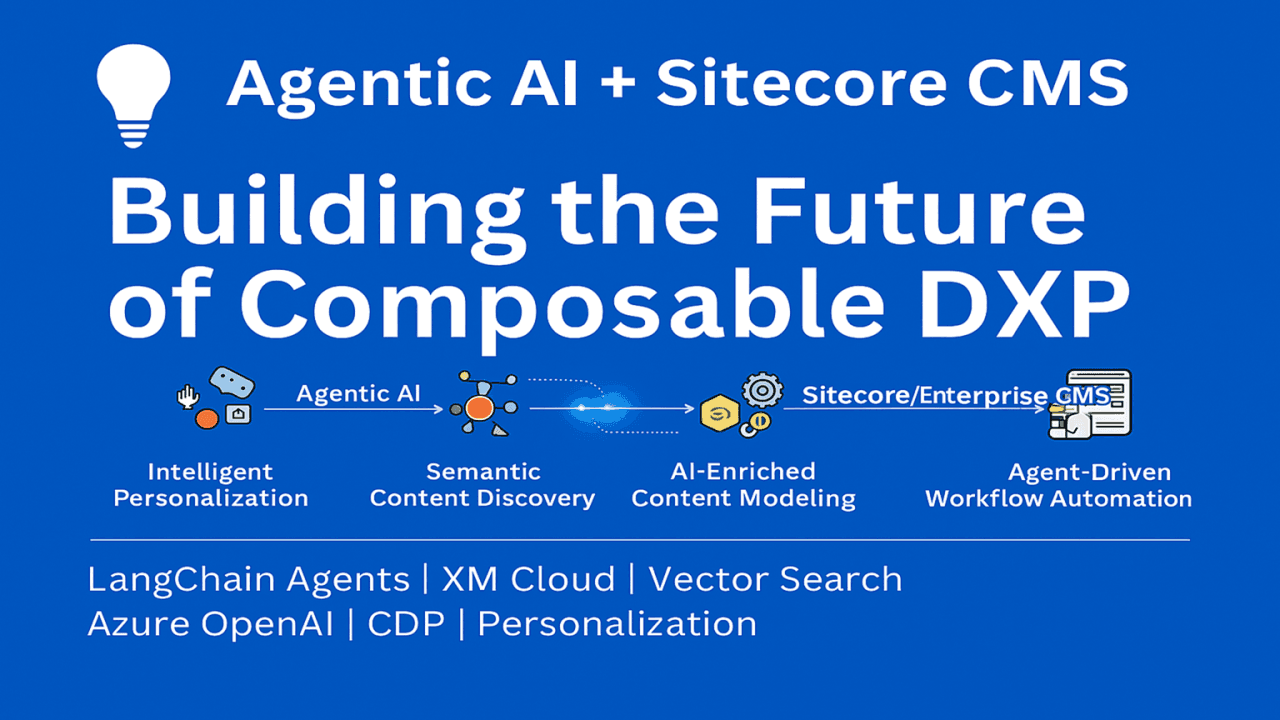 Agentic AI + Sitecore CMS

Building the Future of Composable DXP

Agentic AI

Sitecore/Enterprise CMS

Intelligent Personalization

Semantic Content Discovery

AI-Enriched Content Modeling

Agent-Driven Workflow Automation

LangChain Agents | XM Cloud | Vector Search
Azure OpenAI | CDP | Personalization